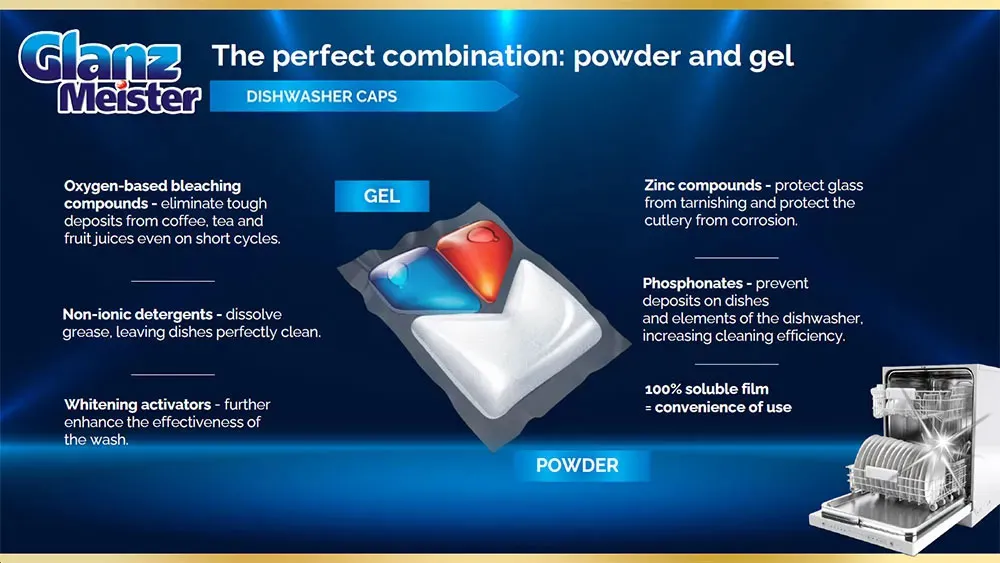 Glanz Meister

The perfect combination: powder and gel

DISHWASHER CAPS

Oxygen-based bleaching compounds - eliminate tough deposits from coffee, tea and fruit juices even on short cycles.

Non-ionic detergents - dissolve grease, leaving dishes perfectly clean.

Whitening activators - further enhance the effectiveness of the wash.

GEL

POWDER

Zinc compounds - protect glass from tarnishing and protect the cutlery from corrosion.

Phosphonates - prevent deposits on dishes and elements of the dishwasher, increasing cleaning efficiency.

100% soluble film = convenience of use